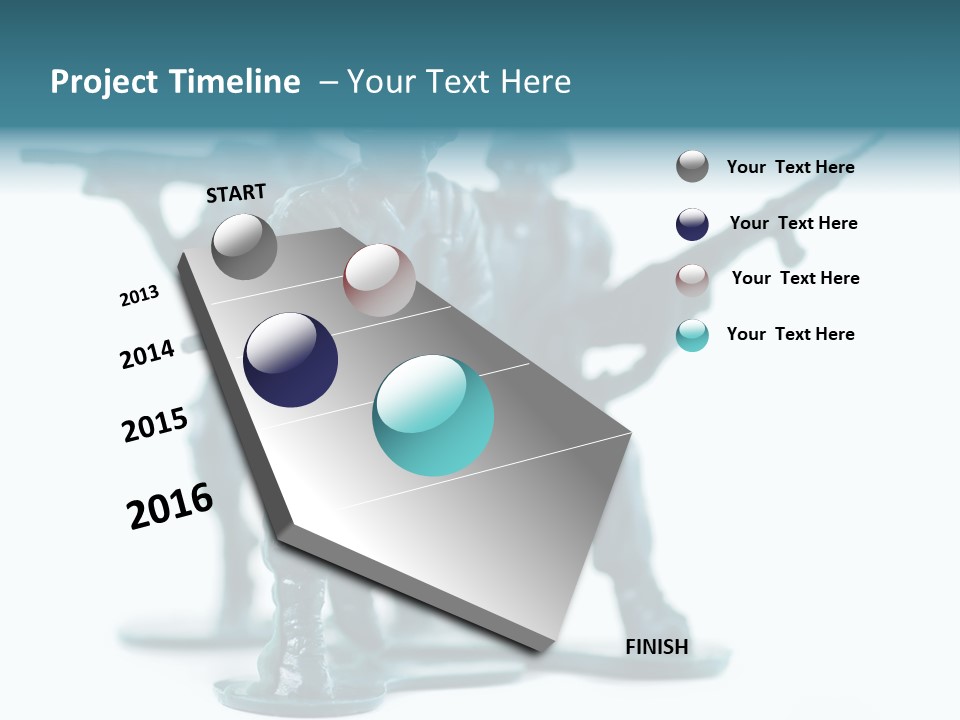 Project Timeline – Your Text Here

START

2013

2014

2015

2016

FINISH

Your Text Here

Your Text Here

Your Text Here

Your Text Here